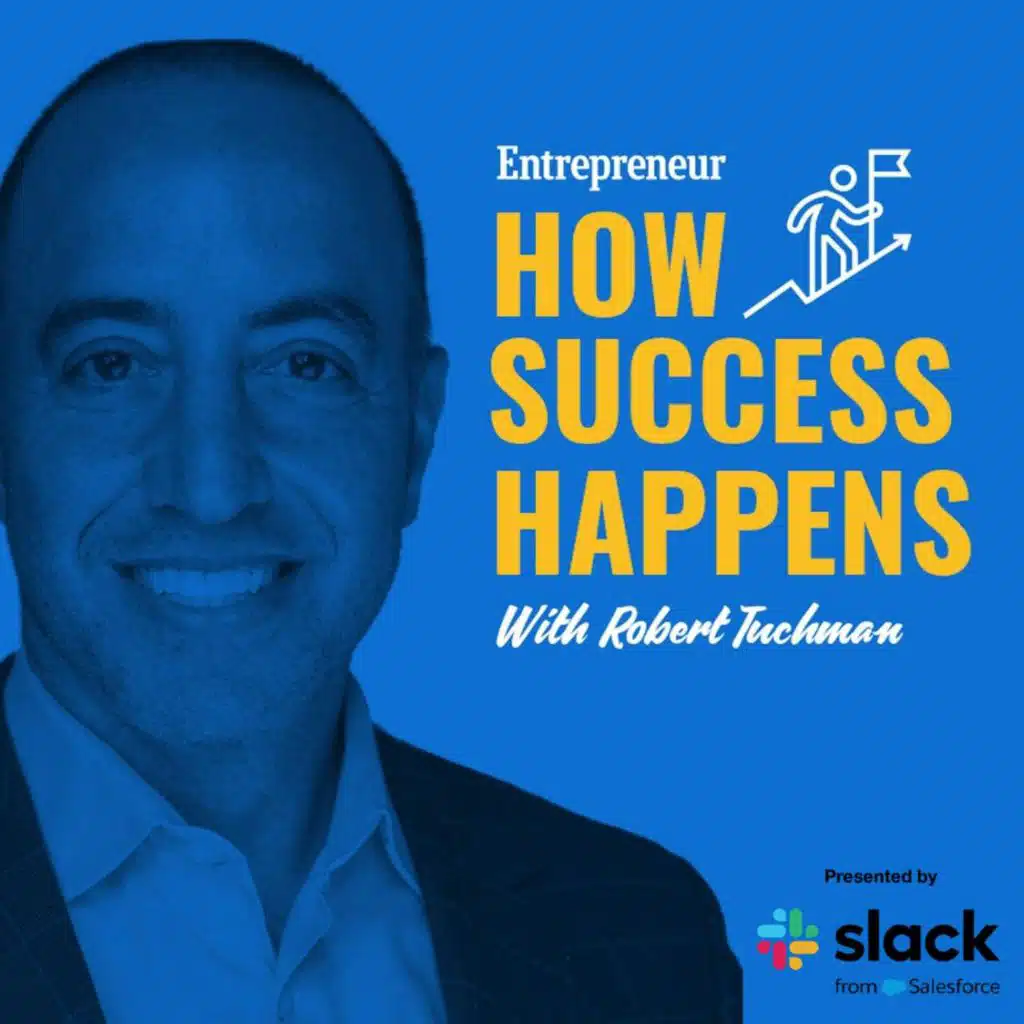 Entrepreneur
HOW SUCCESS HAPPENS
With Robert Tuchman

Presented by
slack
from Salesforce